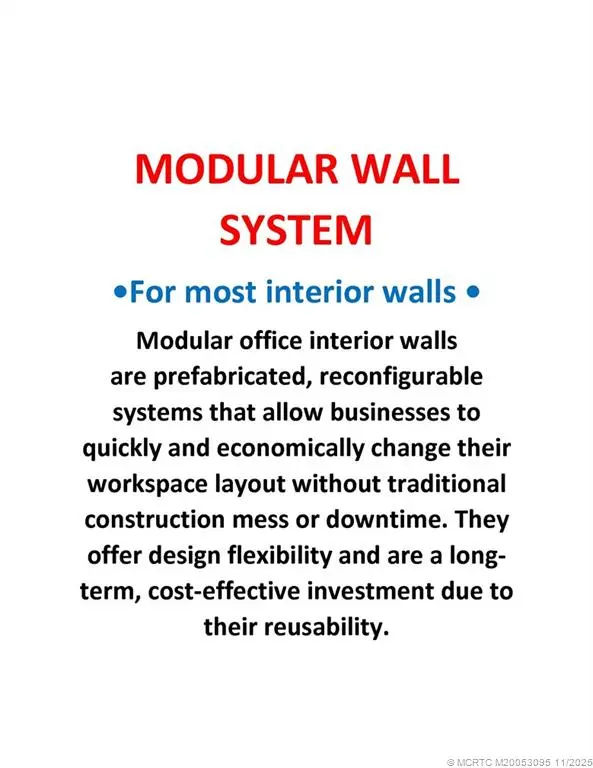 MODULAR WALL SYSTEM

•For most interior walls •

Modular office interior walls are prefabricated, reconfigurable systems that allow businesses to quickly and economically change their workspace layout without traditional construction mess or downtime. They offer design flexibility and are a long-term, cost-effective investment due to their reusability.

© MCRTC M20053095 11/2025